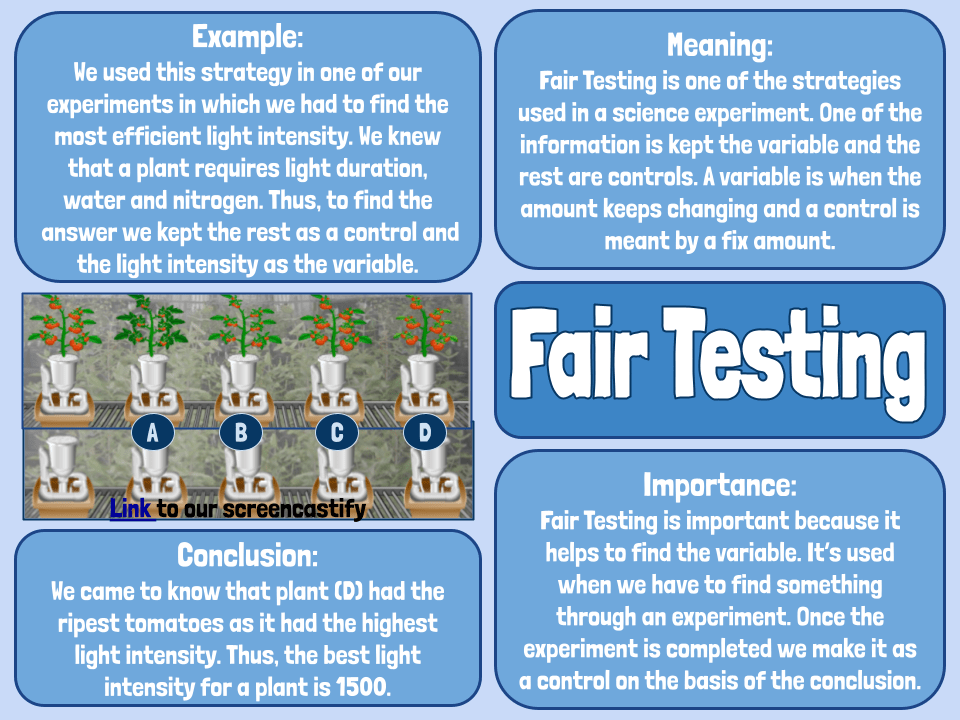 Example:
We used this strategy in one of our experiments in which we had to find the most efficient light intensity. We knew that a plant requires light duration, water and nitrogen. Thus, to find the answer we kept the rest as a control and the light intensity as the variable.

A B C D

Link to our screencastify

Conclusion:
We came to know that plant (D) had the ripest tomatoes as it had the highest light intensity. Thus, the best light intensity for a plant is 1500.

Meaning:
Fair Testing is one of the strategies used in a science experiment. One of the information is kept the variable and the rest are controls. A variable is when the amount keeps changing and a control is meant by a fix amount.

Fair Testing

Importance:
Fair Testing is important because it helps to find the variable. It's used when we have to find something through an experiment. Once the experiment is completed we make it as a control on the basis of the conclusion.